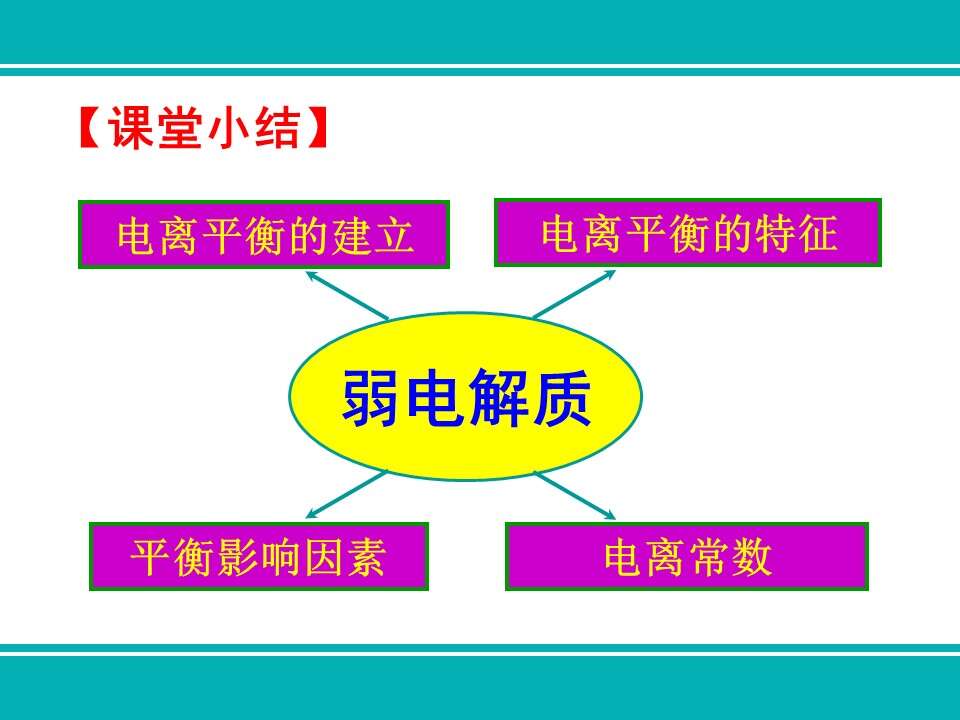 【课堂小结】

电离平衡的建立

电离平衡的特征

弱电解质

平衡影响因素

电离常数